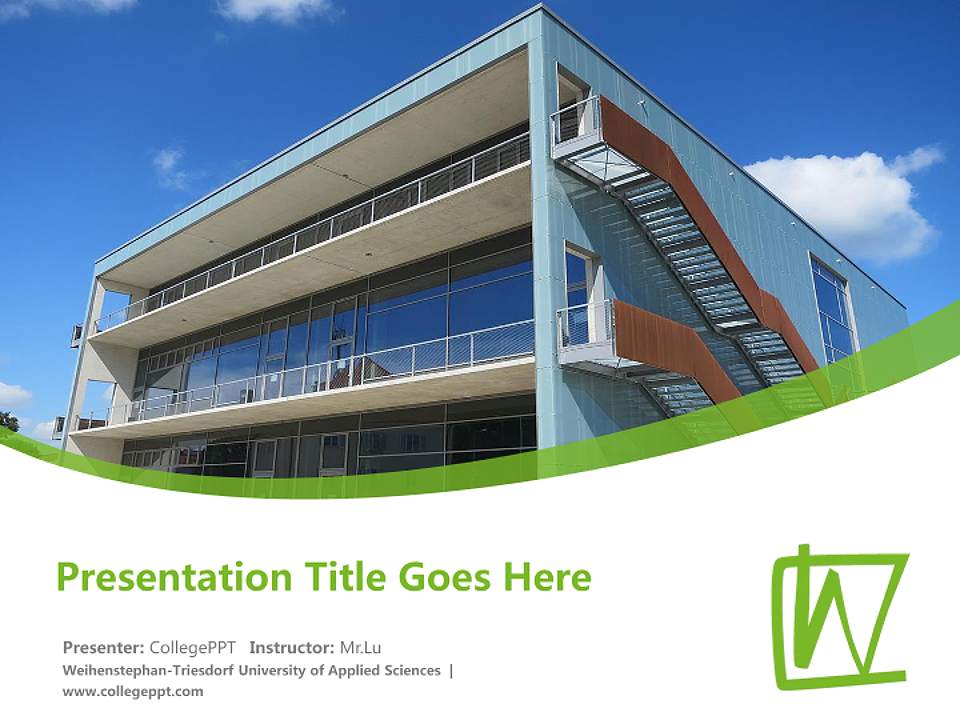 Presentation Title Goes Here

Presenter: CollegePPT Instructor: Mr.Lu
Weihenstephan-Triesdorf University of Applied Sciences |
www.collegeppt.com